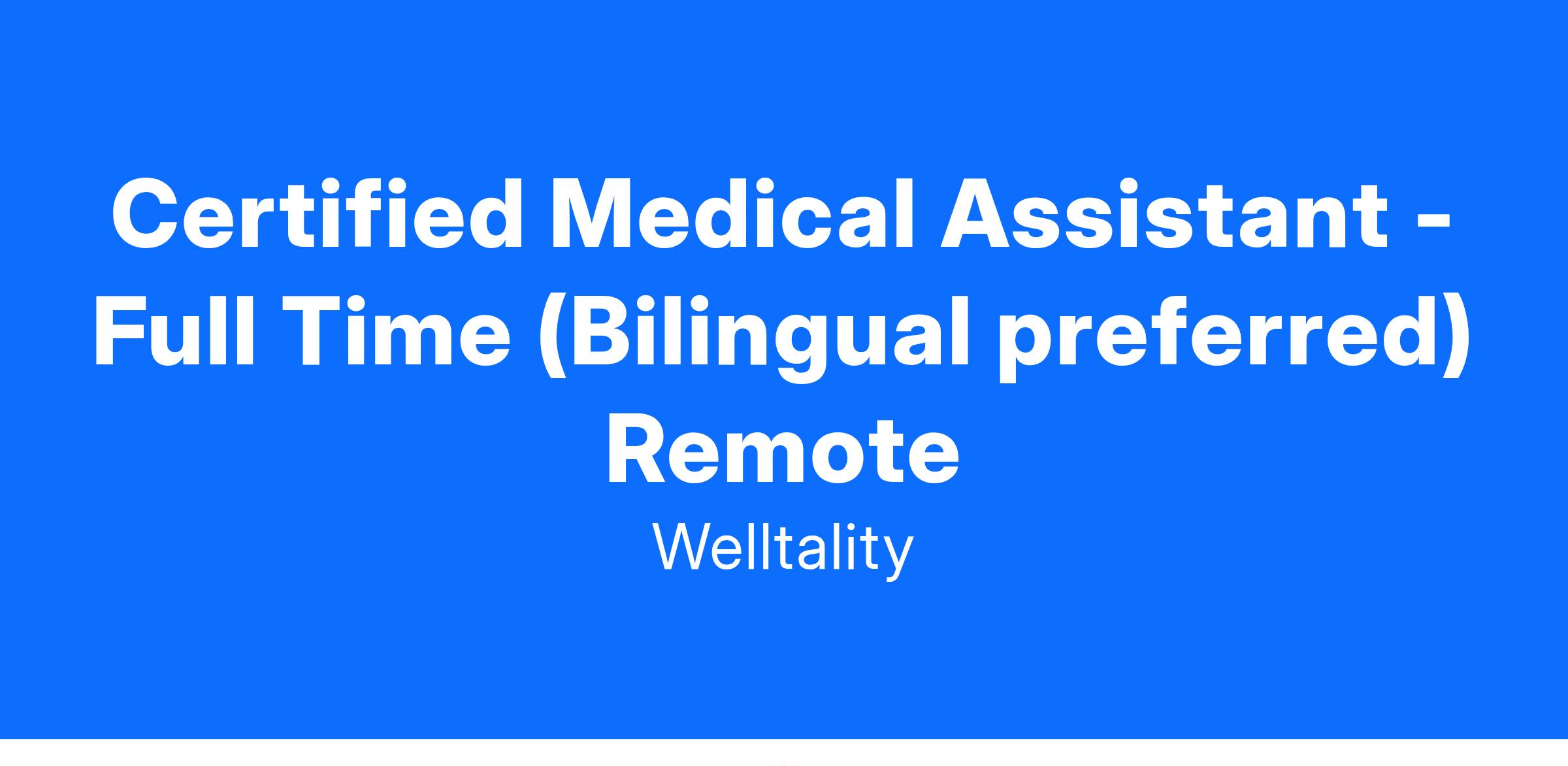 Certified Medical Assistant - Full Time (Bilingual preferred) Remote

Welltality